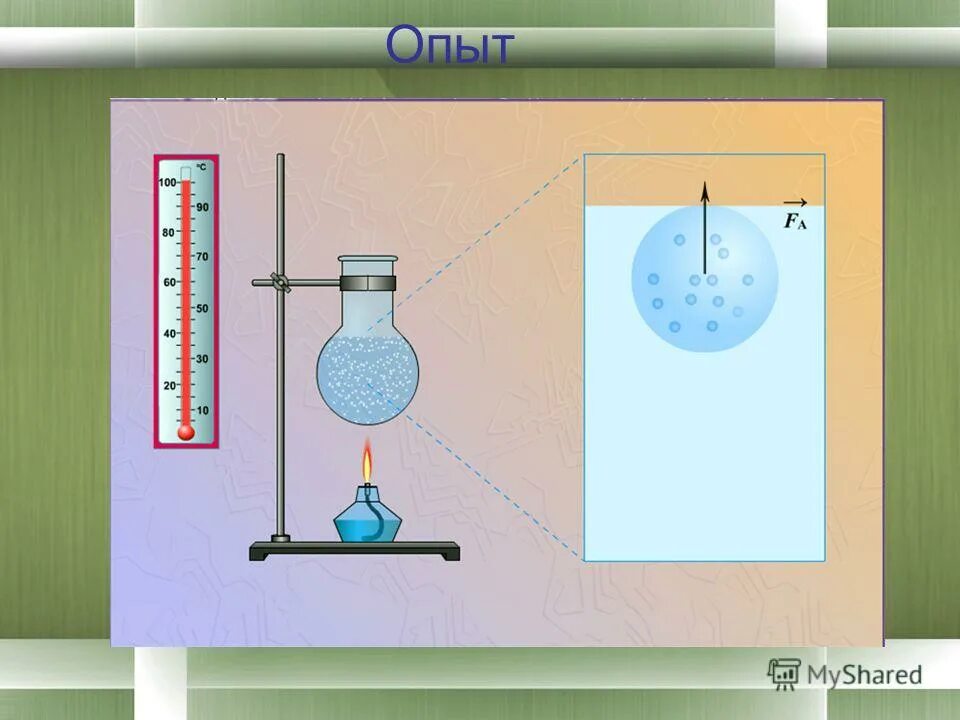 Опыт

°C
100
90
80
70
60
50
40
30
20
10

$\vec{F}_A$

MyShared